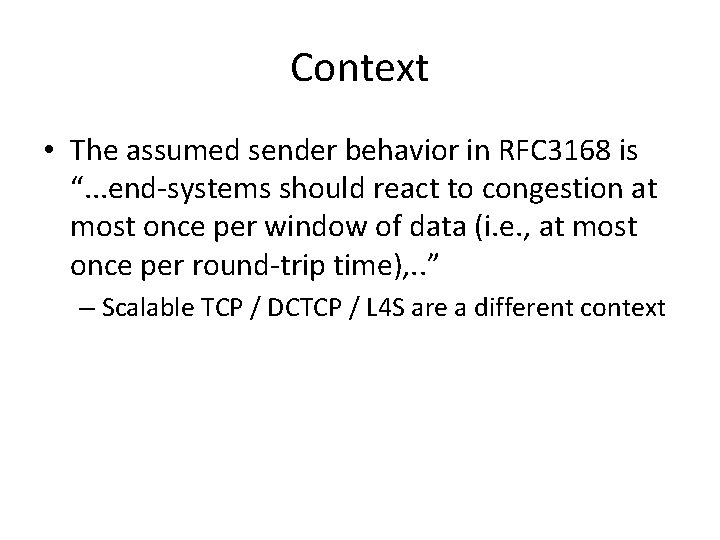 Context

• The assumed sender behavior in RFC3168 is “...end-systems should react to congestion at most once per window of data (i.e., at most once per round-trip time),..”

– Scalable TCP / DCTCP / L4S are a different context